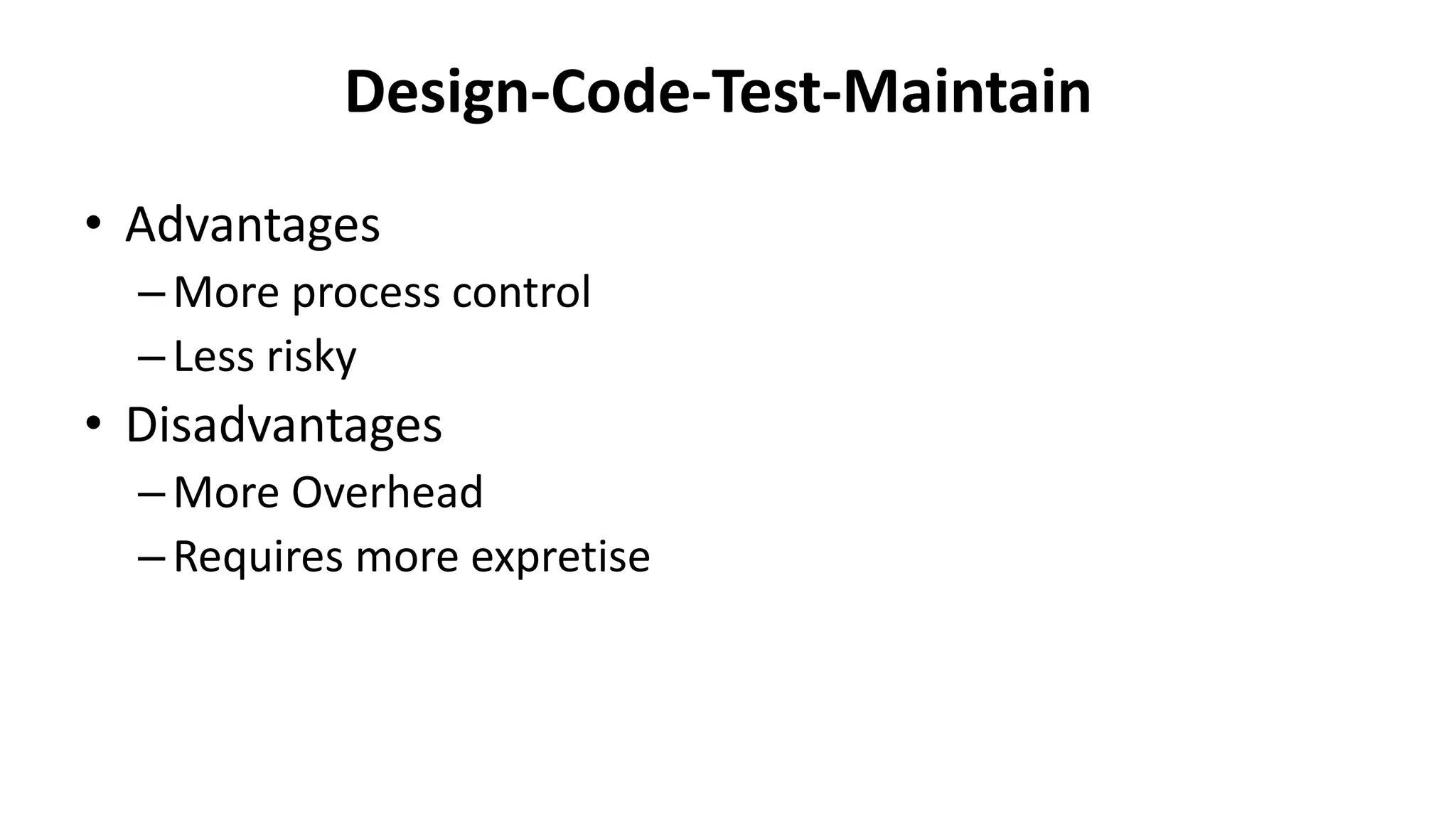 Design-Code-Test-Maintain

• Advantages
– More process control
– Less risky
• Disadvantages
– More Overhead
– Requires more expretise